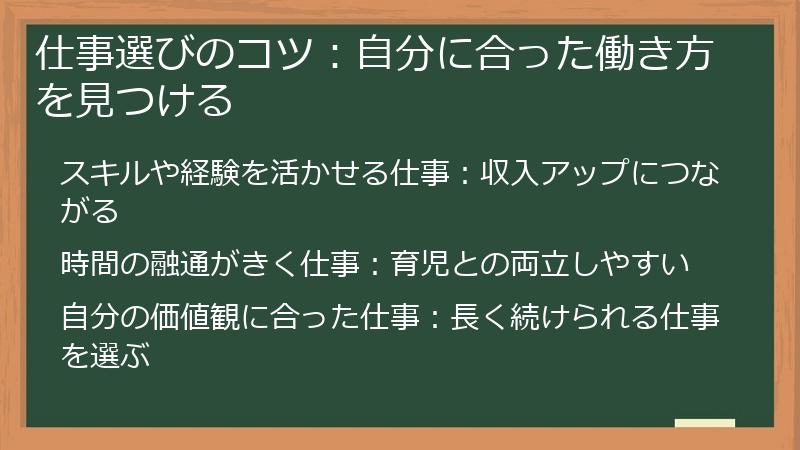 仕事選びのコツ：自分に合った働き方を見つける

スキルや経験を活かせる仕事：収入アップにつながる

時間の融通がきく仕事：育児との両立しやすい

自分の価値観に合った仕事：長く続けられる仕事を選ぶ